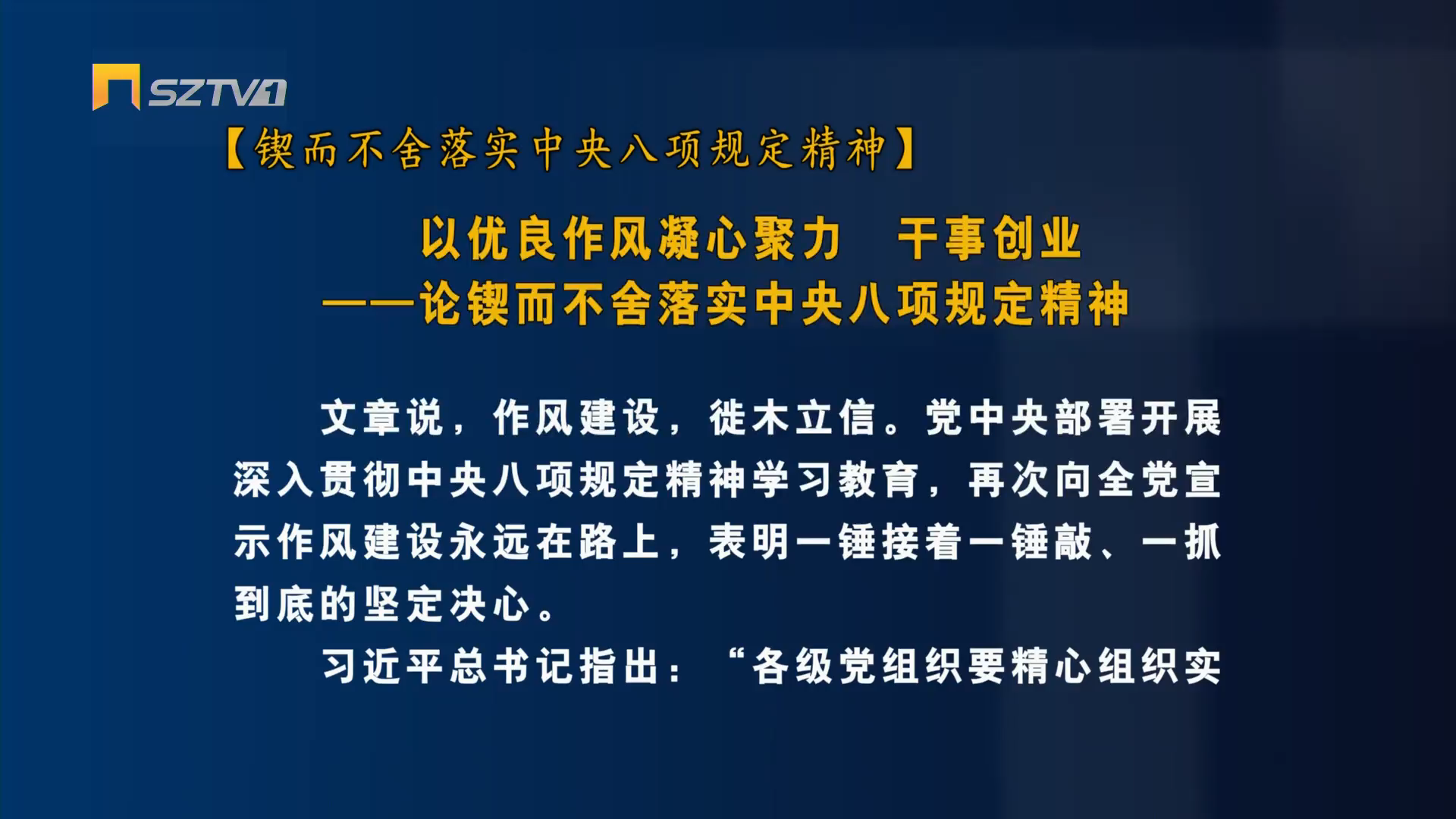 SZTV1

【锲而不舍落实中央八项规定精神】

以优良作风凝心聚力　干事创业
——论锲而不舍落实中央八项规定精神

文章说，作风建设，徙木立信。党中央部署开展深入贯彻中央八项规定精神学习教育，再次向全党宣示作风建设永远在路上，表明一锤接着一锤敲、一抓到底的坚定决心。

习近平总书记指出：“各级党组织要精心组织实